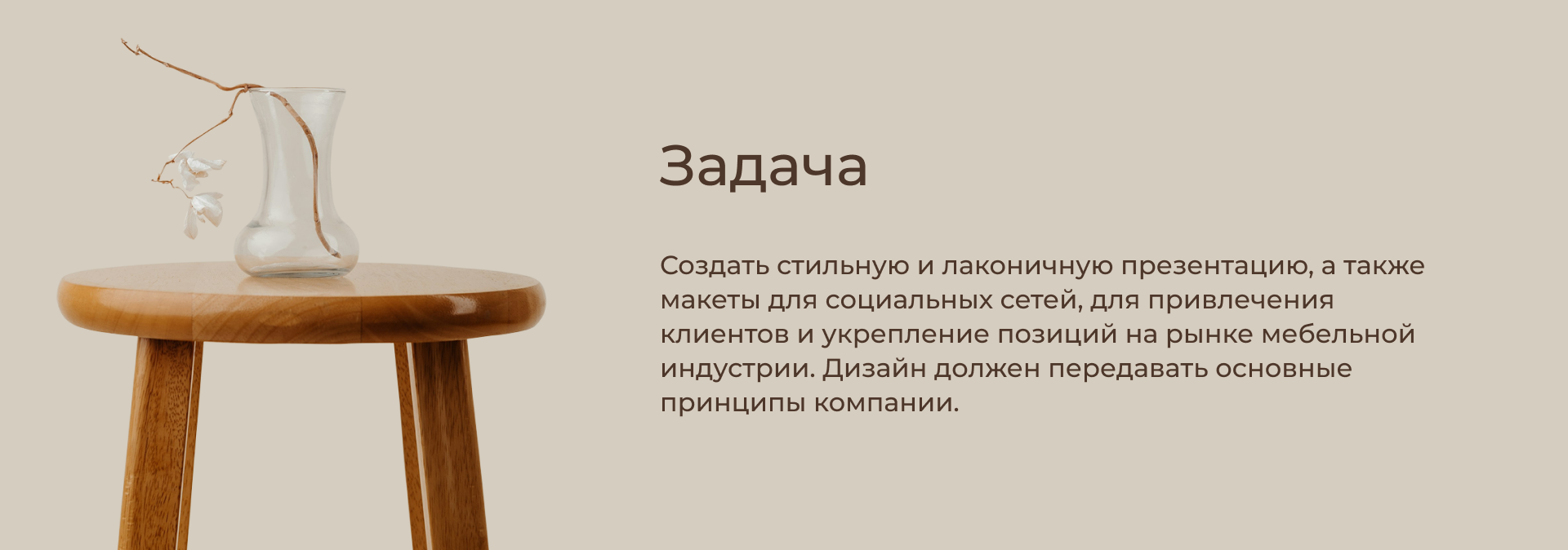 Задача

Создать стильную и лаконичную презентацию, а также макеты для социальных сетей, для привлечения клиентов и укрепление позиций на рынке мебельной индустрии. Дизайн должен передавать основные принципы компании.